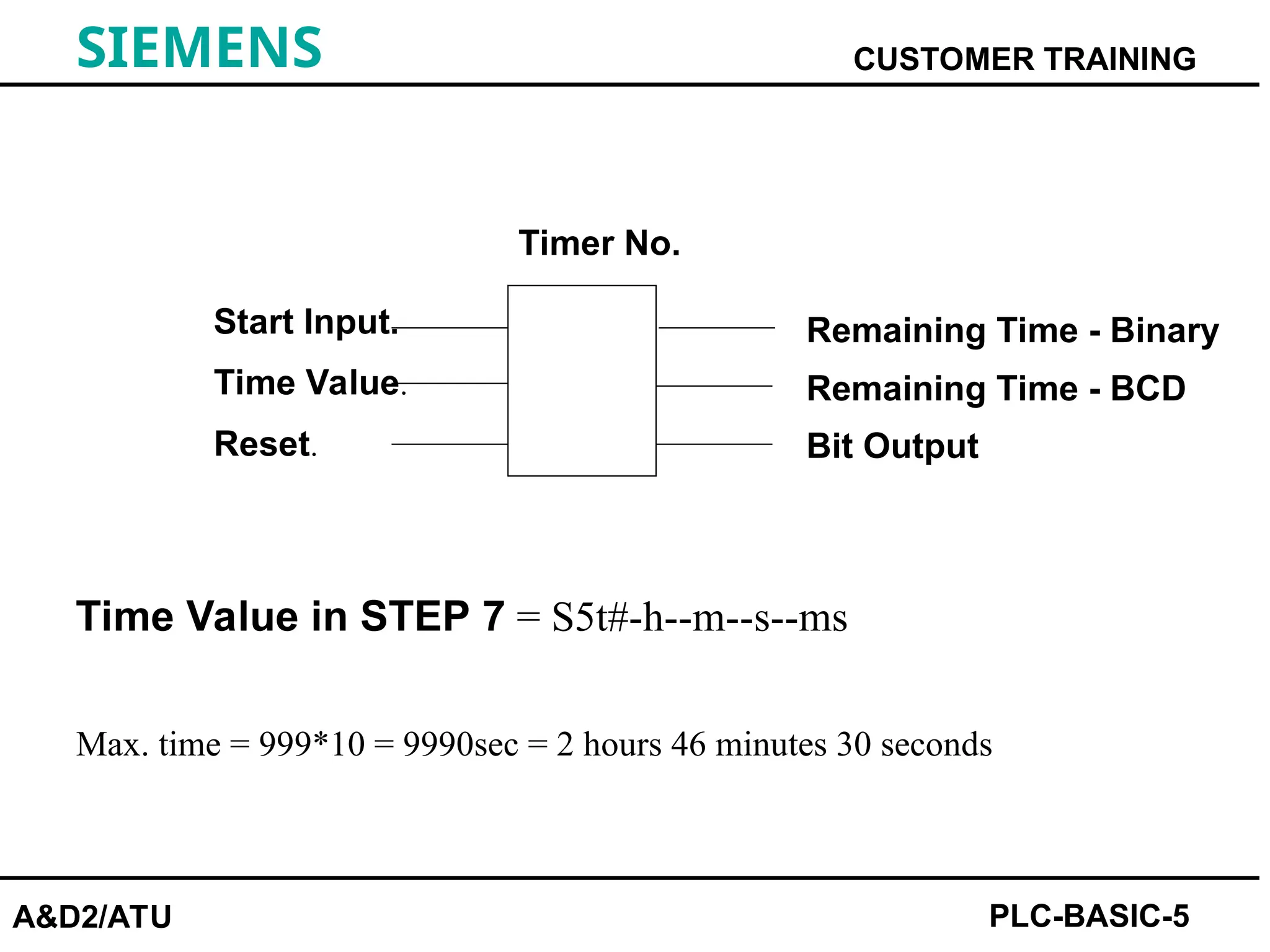 SIEMENS

CUSTOMER TRAINING

Timer No.

Start Input.

Time Value.

Reset.

Remaining Time - Binary

Remaining Time - BCD

Bit Output

Time Value in STEP 7 = S5t#-h--m--s--ms

Max. time = 999*10 = 9990sec = 2 hours 46 minutes 30 seconds

A&D2/ATU

PLC-BASIC-5